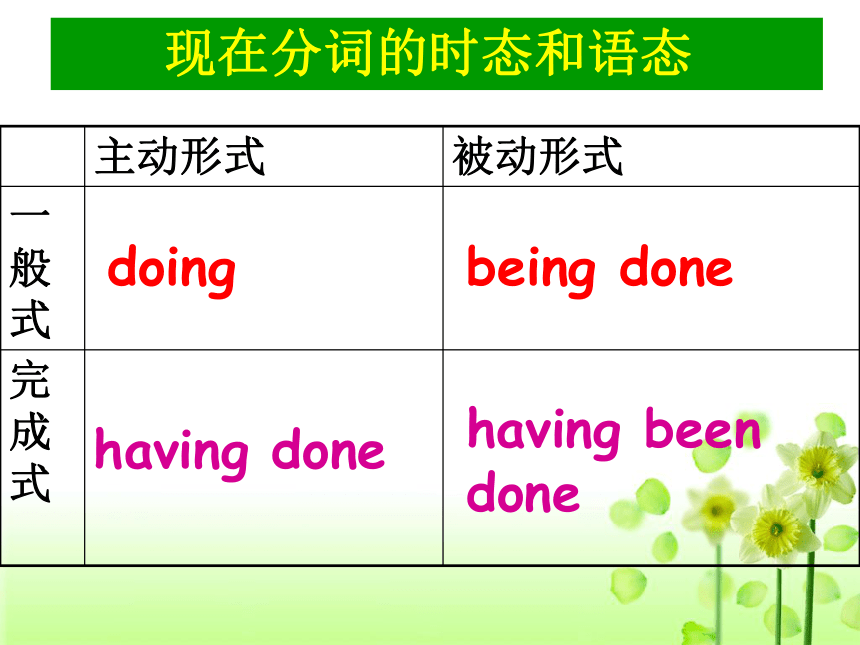 现在分词的时态和语态

| | 主动形式 | 被动形式 |
|---|---|---|
| 一般式 | doing | being done |
| 完成式 | having done | having been done |